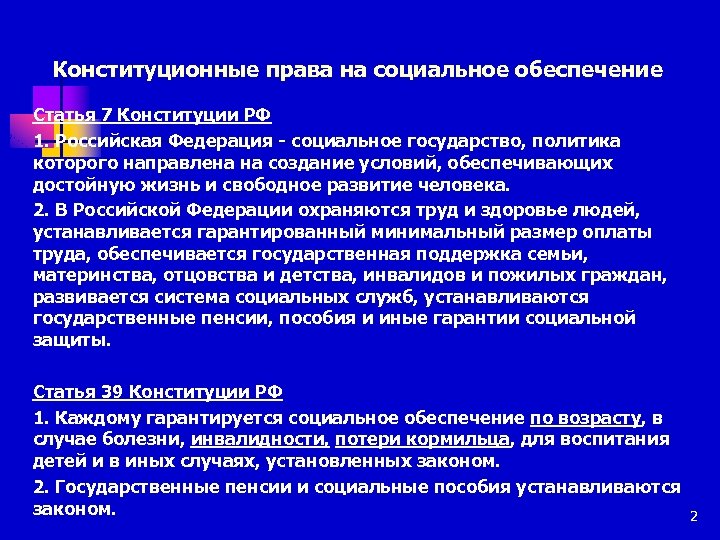 Конституционные права на социальное обеспечение

Статья 7 Конституции РФ

1. Российская Федерация - социальное государство, политика которого направлена на создание условий, обеспечивающих достойную жизнь и свободное развитие человека.

2. В Российской Федерации охраняются труд и здоровье людей, устанавливается гарантированный минимальный размер оплаты труда, обеспечивается государственная поддержка семьи, материнства, отцовства и детства, инвалидов и пожилых граждан, развивается система социальных служб, устанавливаются государственные пенсии, пособия и иные гарантии социальной защиты.

Статья 39 Конституции РФ

1. Каждому гарантируется социальное обеспечение по возрасту, в случае болезни, инвалидности, потери кормильца, для воспитания детей и в иных случаях, установленных законом.

2. Государственные пенсии и социальные пособия устанавливаются законом.

2